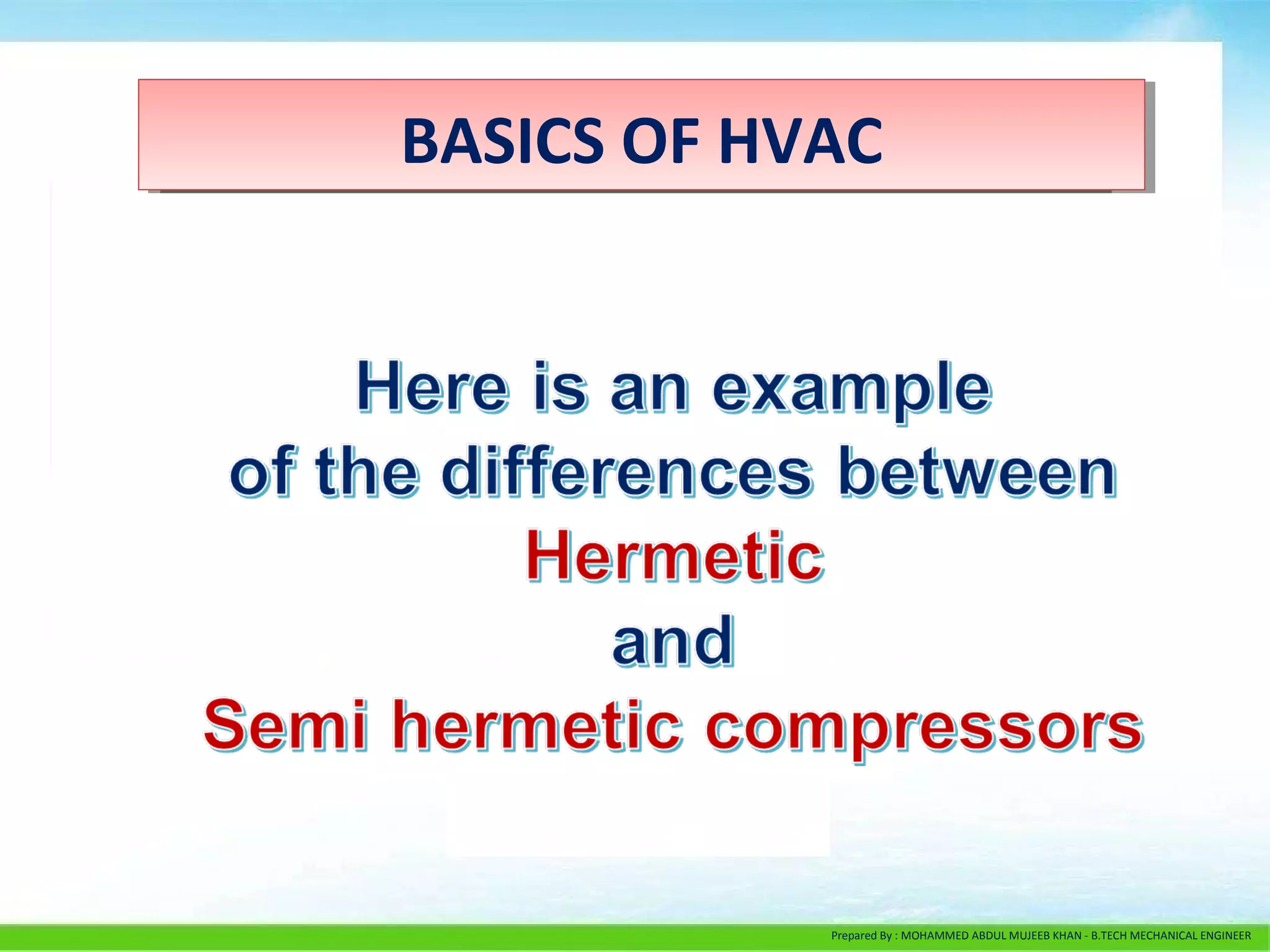 BASICS OF HVAC

Here is an example
of the differences between
Hermetic
and
Semi hermetic compressors

Prepared By : MOHAMMED ABDUL MUJEEB KHAN - B.TECH MECHANICAL ENGINEER